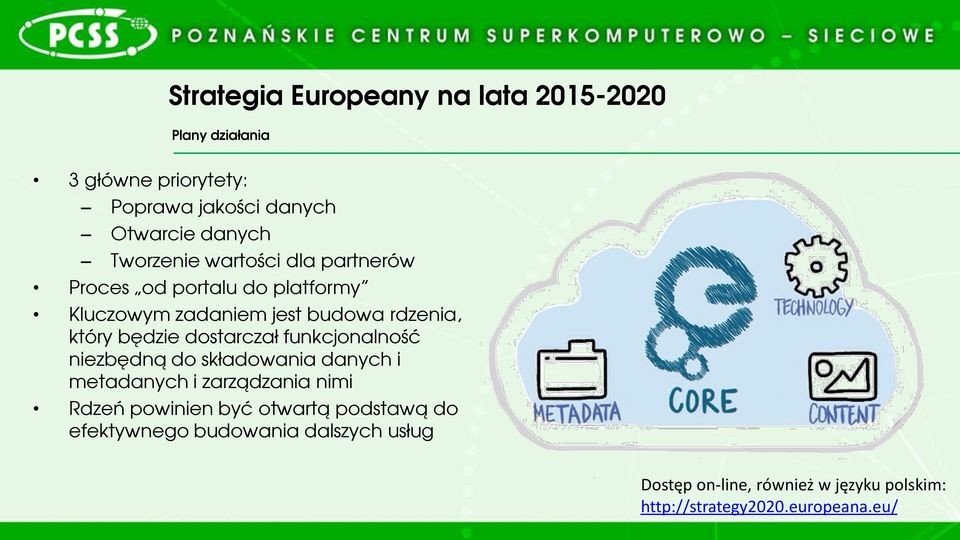 PCSS POZNAŃSKIE CENTRUM SUPERKOMPUTEROWO – SIECIOWE

Strategia Europeany na lata 2015-2020

Plany działania

• 3 główne priorytety:
– Poprawa jakości danych
– Otwarcie danych
– Tworzenie wartości dla partnerów
• Proces „od portalu do platformy"
• Kluczowym zadaniem jest budowa rdzenia, który będzie dostarczał funkcjonalność niezbędną do składowania danych i metadanych i zarządzania nimi
• Rdzeń powinien być otwartą podstawą do efektywnego budowania dalszych usług

TECHNOLOGY
METADATA
CORE
CONTENT

Dostęp on-line, również w języku polskim:
http://strategy2020.europeana.eu/